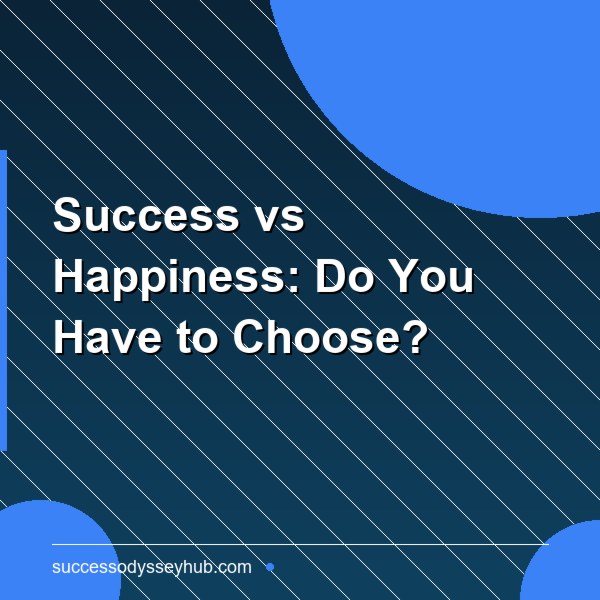 Success vs Happiness: Do You Have to Choose?

successodysseyhub.com